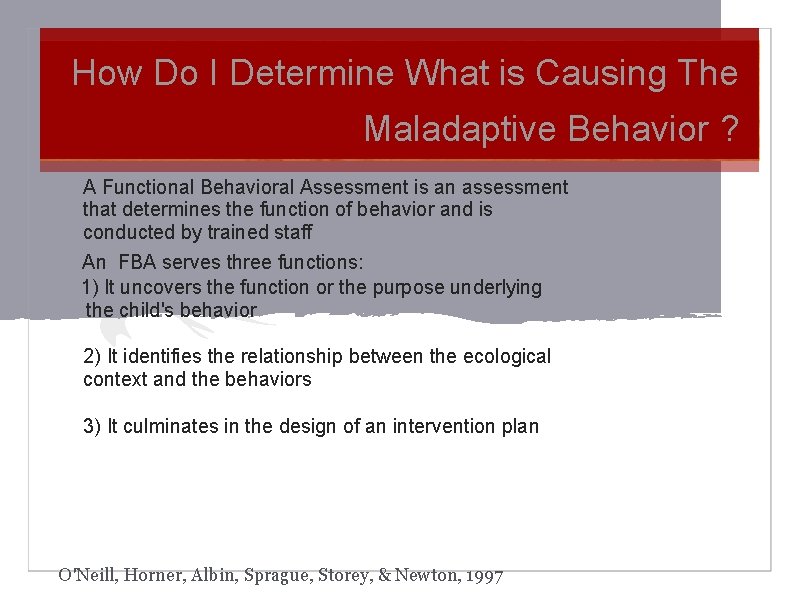 How Do I Determine What is Causing The Maladaptive Behavior ?

A Functional Behavioral Assessment is an assessment that determines the function of behavior and is conducted by trained staff

An FBA serves three functions:
1) It uncovers the function or the purpose underlying the child's behavior

2) It identifies the relationship between the ecological context and the behaviors

3) It culminates in the design of an intervention plan

O'Neill, Horner, Albin, Sprague, Storey, & Newton, 1997